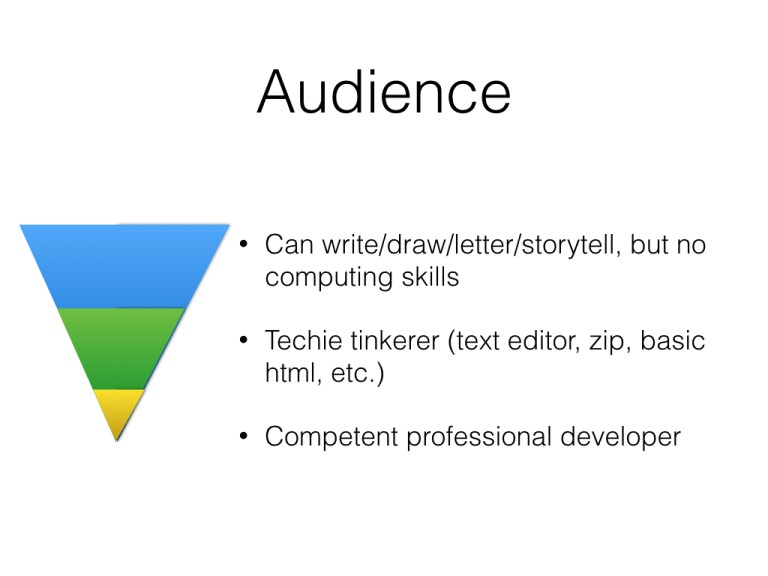 Audience

• Can write/draw/letter/storytell, but no computing skills

• Techie tinkerer (text editor, zip, basic html, etc.)

• Competent professional developer